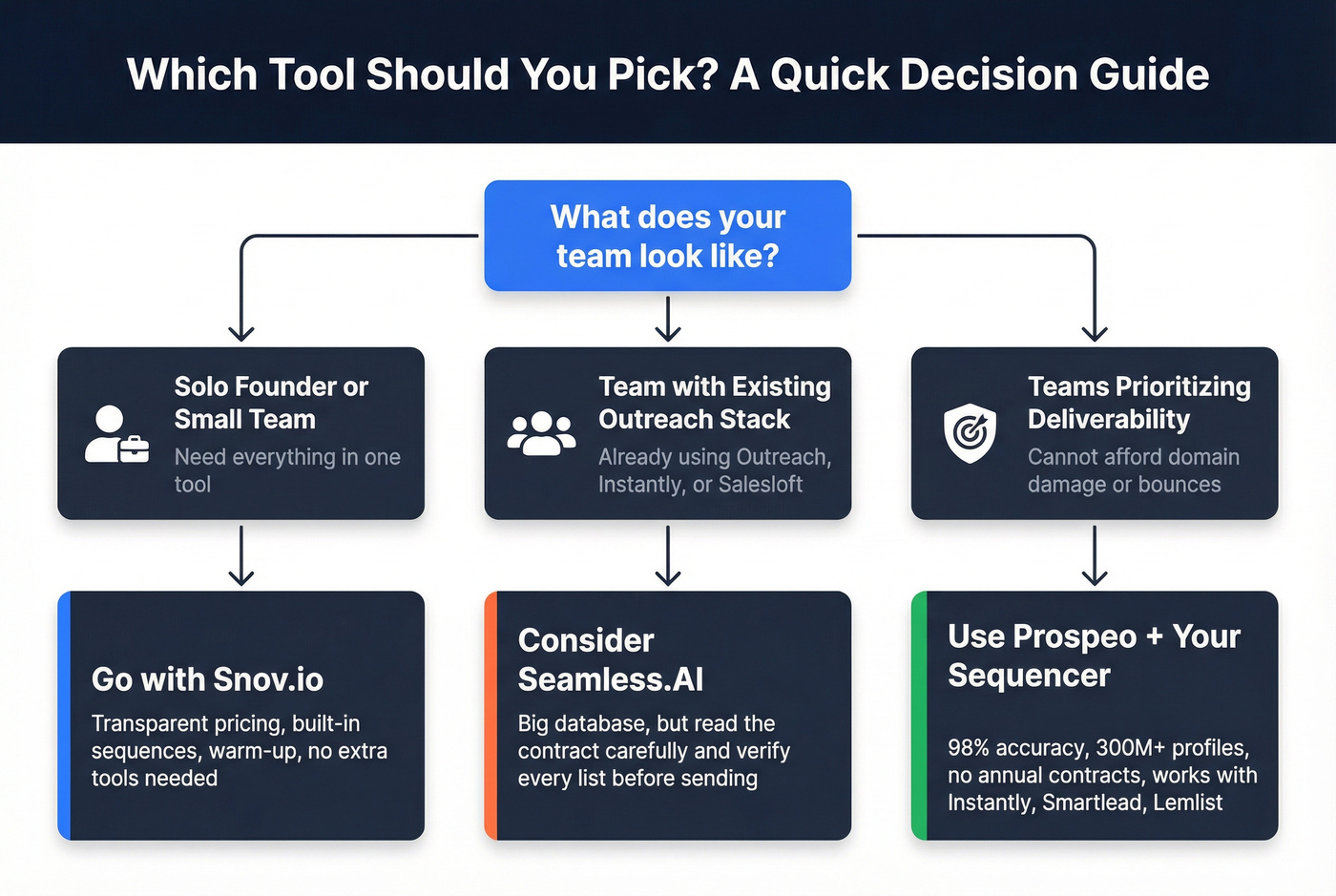 Which Tool Should You Pick? A Quick Decision Guide

What does your team look like?

Solo Founder or Small Team
Need everything in one tool

Team with Existing Outreach Stack
Already using Outreach, Instantly, or Salesloft

Teams Prioritizing Deliverability
Cannot afford domain damage or bounces

Go with Snov.io
Transparent pricing, built-in sequences, warm-up, no extra tools needed

Consider Seamless.AI
Big database, but read the contract carefully and verify every list before sending

Use Prospeo + Your Sequencer
98% accuracy, 300M+ profiles, no annual contracts, works with Instantly, Smartlead, Lemlist